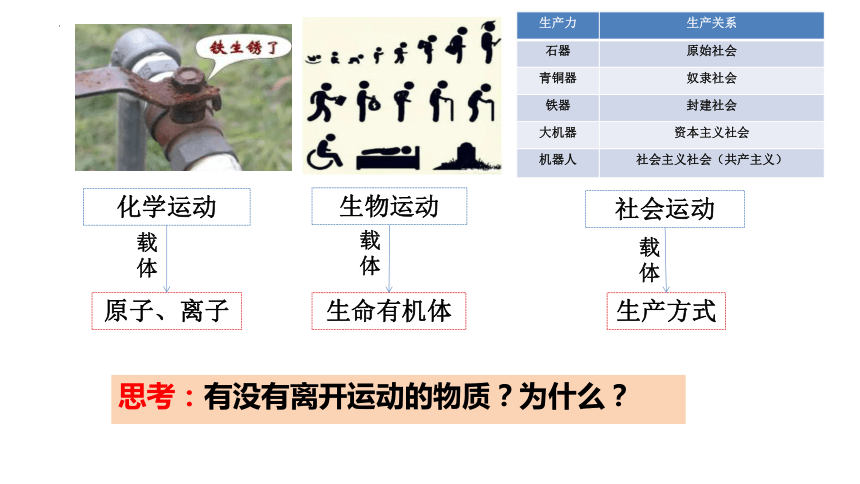 铁生锈了

| 生产力 | 生产关系 |
|---|---|
| 石器 | 原始社会 |
| 青铜器 | 奴隶社会 |
| 铁器 | 封建社会 |
| 大机器 | 资本主义社会 |
| 机器人 | 社会主义社会（共产主义） |

化学运动

载体

原子、离子

生物运动

载体

生命有机体

社会运动

载体

生产方式

思考：有没有离开运动的物质？为什么？